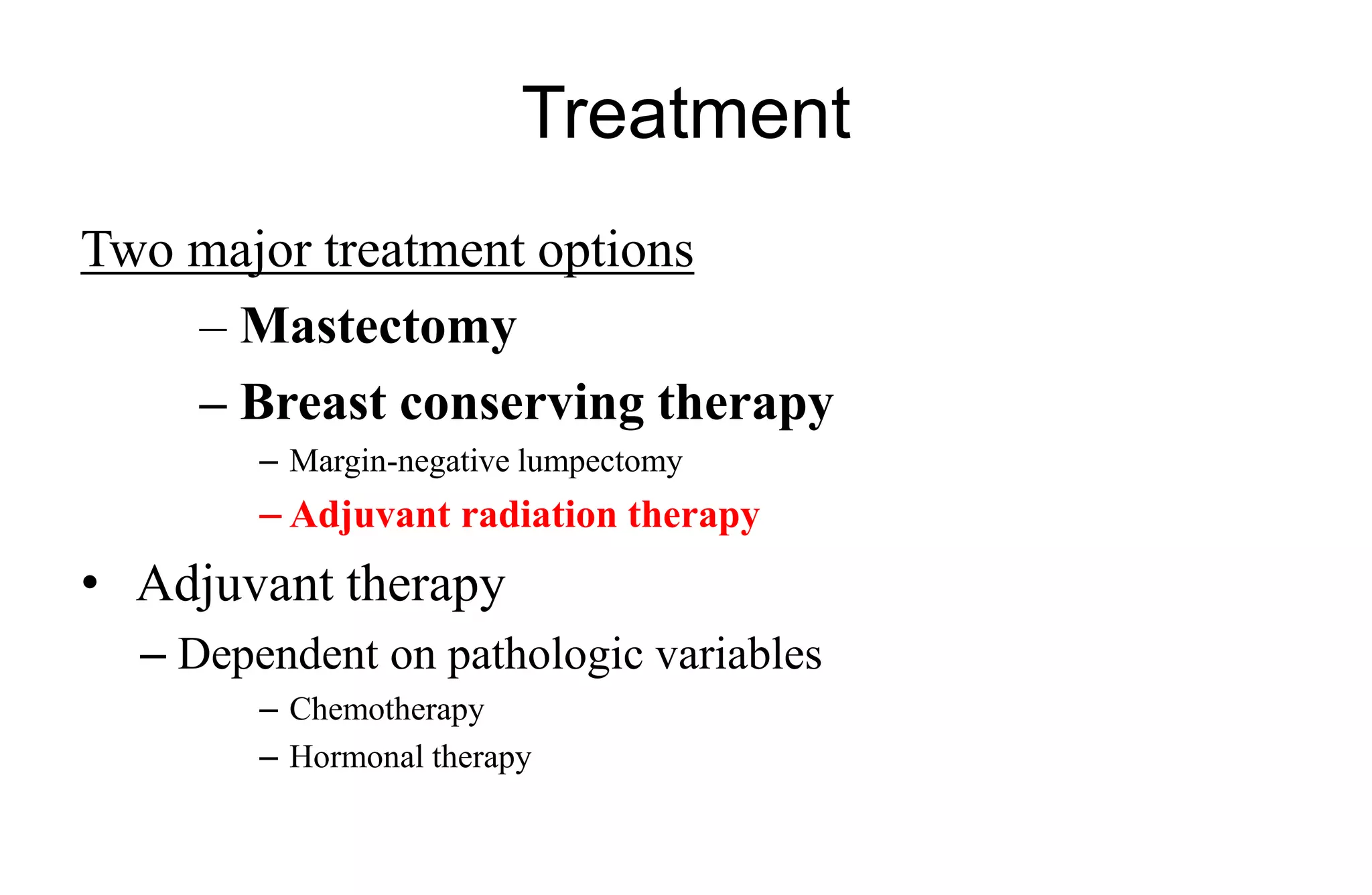 Treatment

Two major treatment options

– Mastectomy

– Breast conserving therapy

– Margin-negative lumpectomy

– Adjuvant radiation therapy

• Adjuvant therapy

– Dependent on pathologic variables

– Chemotherapy

– Hormonal therapy